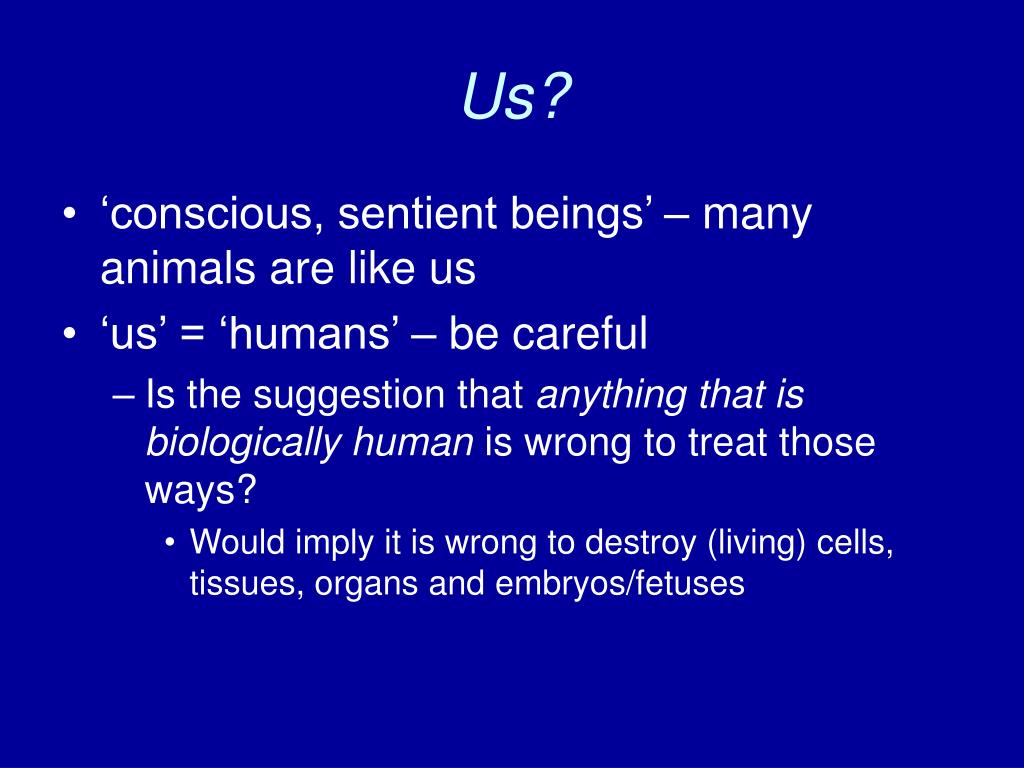 Us?

• ‘conscious, sentient beings’ – many animals are like us
• ‘us’ = ‘humans’ – be careful
– Is the suggestion that anything that is biologically human is wrong to treat those ways?
• Would imply it is wrong to destroy (living) cells, tissues, organs and embryos/fetuses